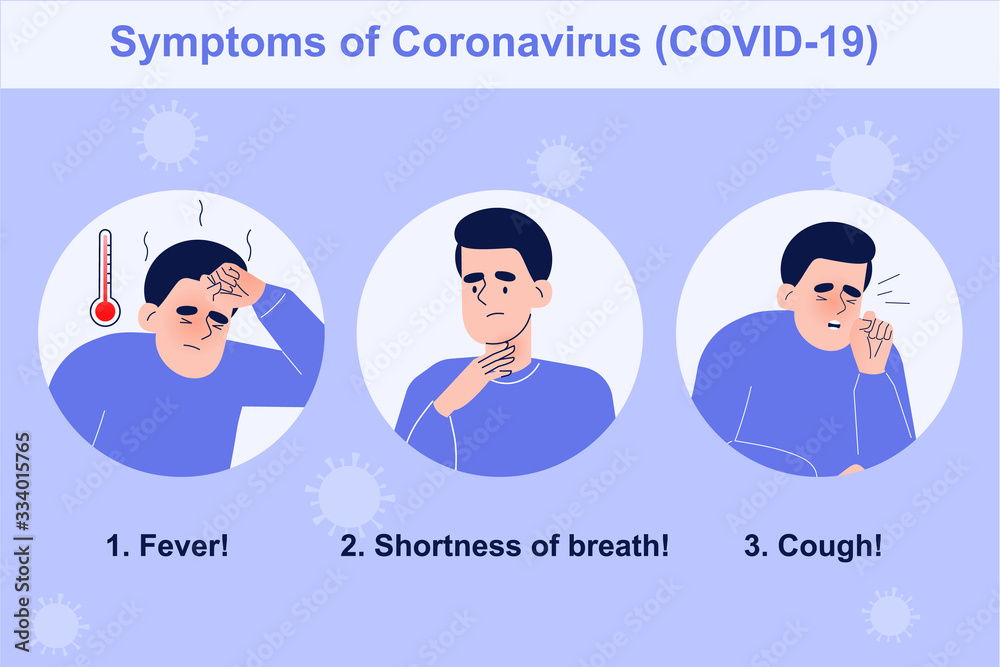 Symptoms of Coronavirus (COVID-19)

1. Fever!

2. Shortness of breath!

3. Cough!

Adobe Stock | #334015765